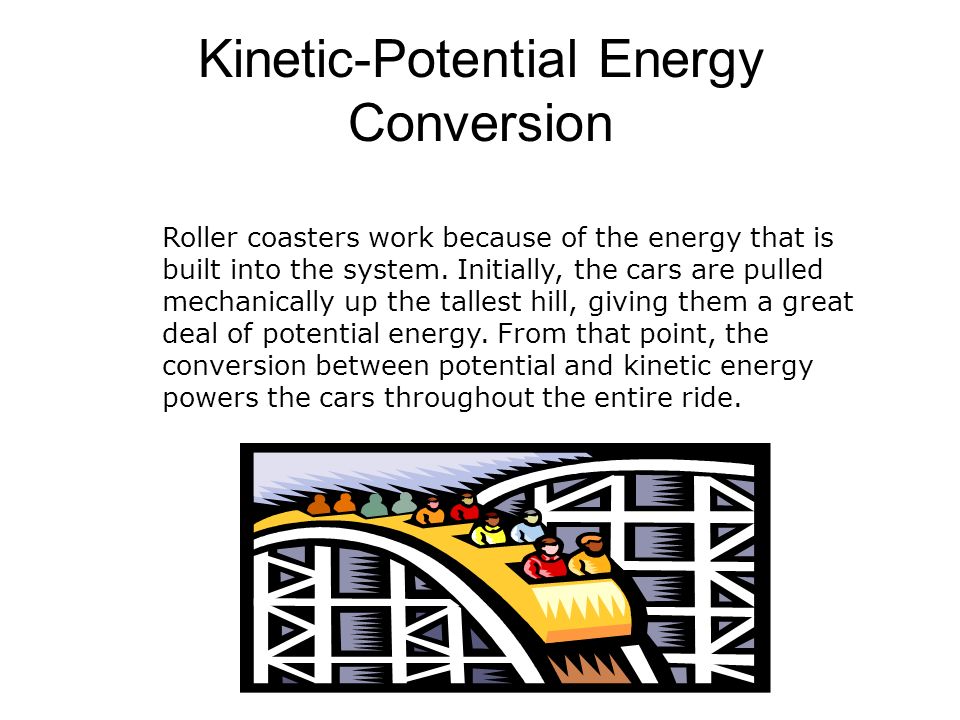 Kinetic-Potential Energy Conversion

Roller coasters work because of the energy that is built into the system. Initially, the cars are pulled mechanically up the tallest hill, giving them a great deal of potential energy. From that point, the conversion between potential and kinetic energy powers the cars throughout the entire ride.